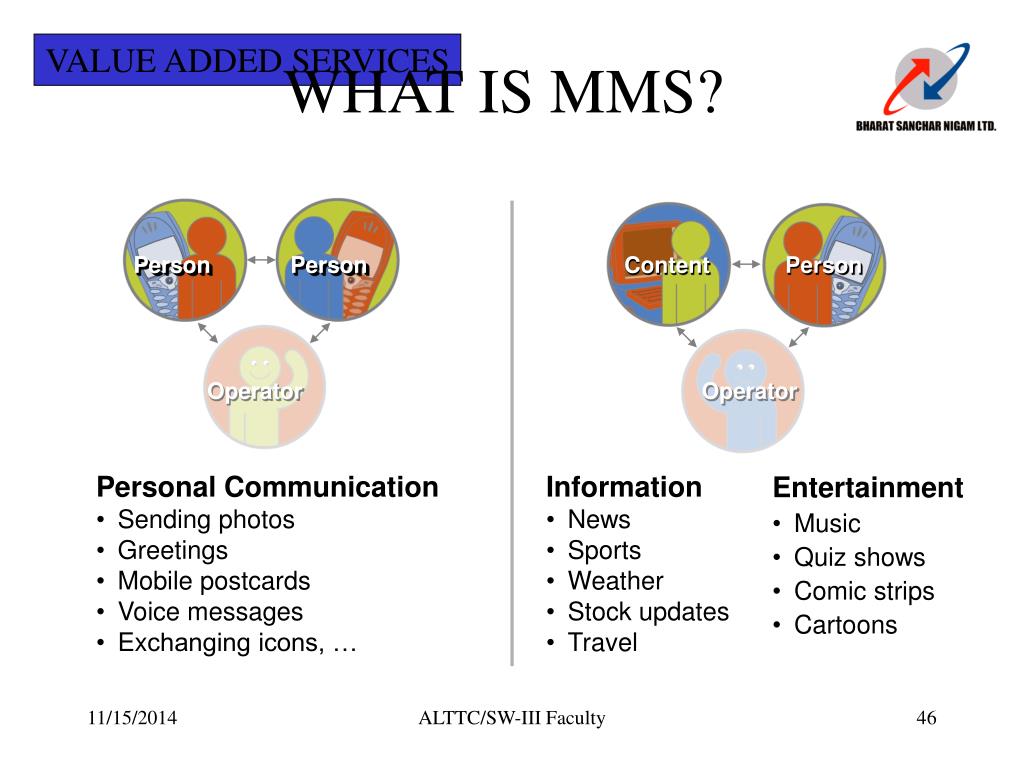 VALUE ADDED SERVICES

WHAT IS MMS?

BHARAT SANCHAR NIGAM LTD.

Person Person

Operator

Content Person

Operator

Personal Communication
• Sending photos
• Greetings
• Mobile postcards
• Voice messages
• Exchanging icons, …

Information
• News
• Sports
• Weather
• Stock updates
• Travel

Entertainment
• Music
• Quiz shows
• Comic strips
• Cartoons

11/15/2014

ALTTC/SW-III Faculty

46